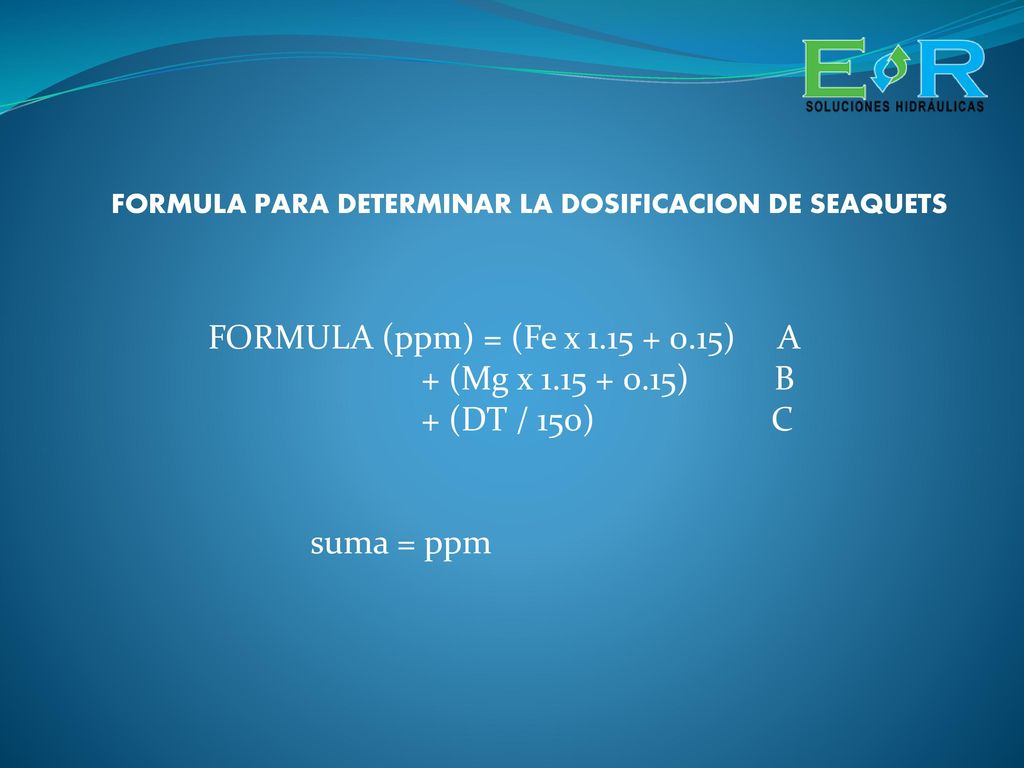 E R
SOLUCIONES HIDRÁULICAS

FORMULA PARA DETERMINAR LA DOSIFICACION DE SEAQUETS

FORMULA (ppm) = (Fe x 1.15 + 0.15) A
+ (Mg x 1.15 + 0.15) B
+ (DT / 150) C

suma = ppm